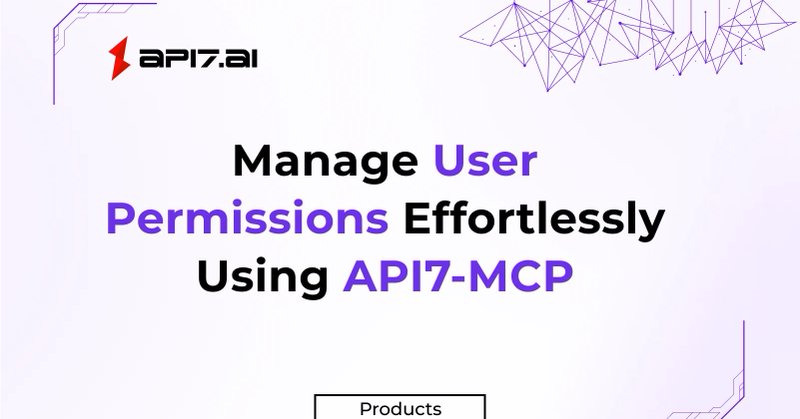 API7.AI

Manage User Permissions Effortlessly Using API7-MCP

Products